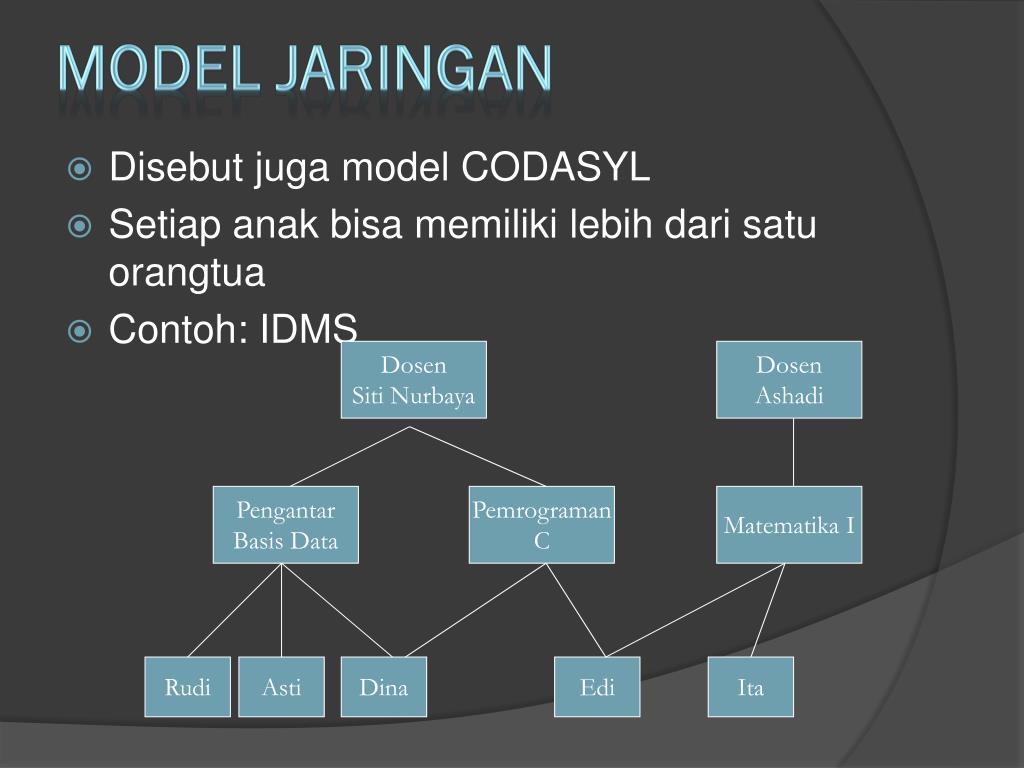 MODEL JARINGAN

Disebut juga model CODASYL

Setiap anak bisa memiliki lebih dari satu orangtua

Contoh: IDMS

Dosen Siti Nurbaya

Dosen Ashadi

Pengantar Basis Data

Pemrograman C

Matematika I

Rudi

Asti

Dina

Edi

Ita